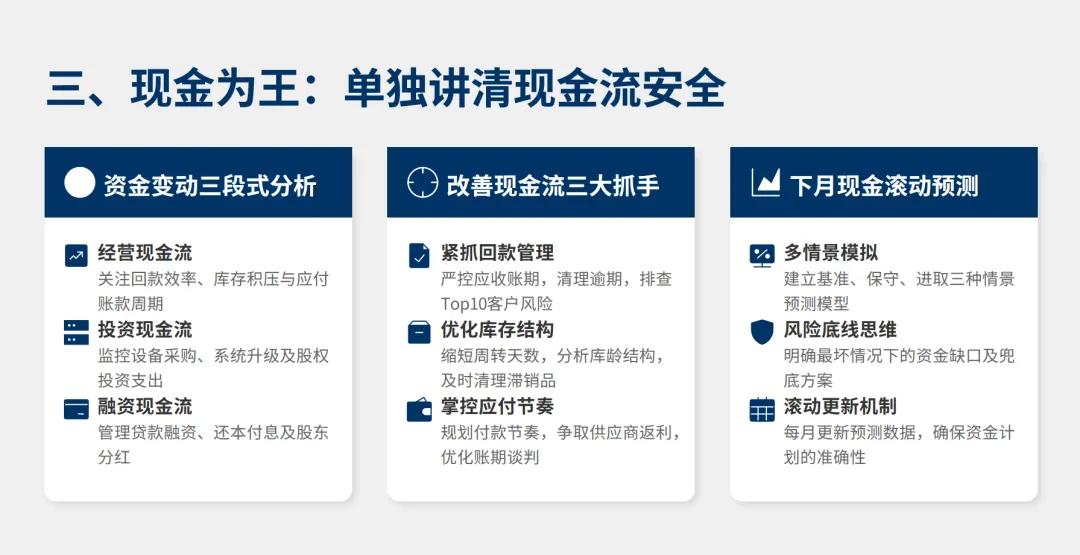 三、现金为王：单独讲清现金流安全

资金变动三段式分析

经营现金流
关注回款效率、库存积压与应付账款周期

投资现金流
监控设备采购、系统升级及股权投资支出

融资现金流
管理贷款融资、还本付息及股东分红

改善现金流三大抓手

紧抓回款管理
严控应收账期，清理逾期，排查Top10客户风险

优化库存结构
缩短周转天数，分析库龄结构，及时清理滞销品

掌控应付节奏
规划付款节奏，争取供应商返利，优化账期谈判

下月现金滚动预测

多情景模拟
建立基准、保守、进取三种情景预测模型

风险底线思维
明确最坏情况下的资金缺口及兜底方案

滚动更新机制
每月更新预测数据，确保资金计划的准确性